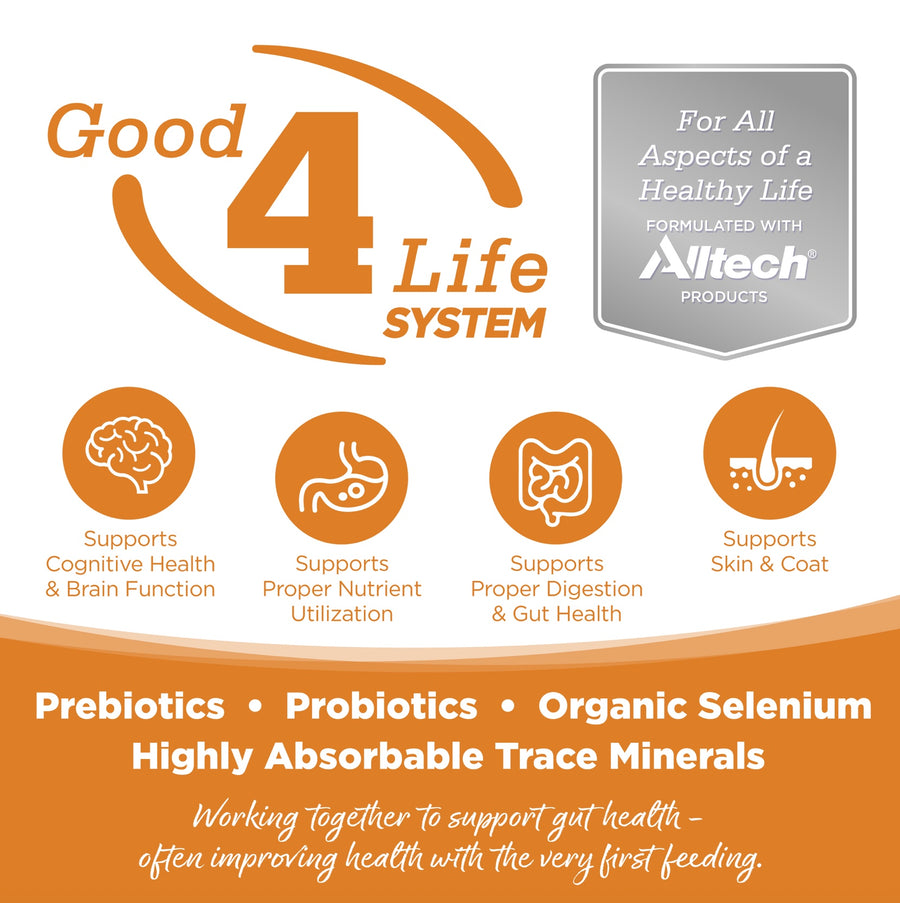 Good 4 Life SYSTEM

For All Aspects of a Healthy Life
FORMULATED WITH
Alltech®
PRODUCTS

Supports Cognitive Health & Brain Function

Supports Proper Nutrient Utilization

Supports Proper Digestion & Gut Health

Supports Skin & Coat

Prebiotics • Probiotics • Organic Selenium
Highly Absorbable Trace Minerals

Working together to support gut health – often improving health with the very first feeding.